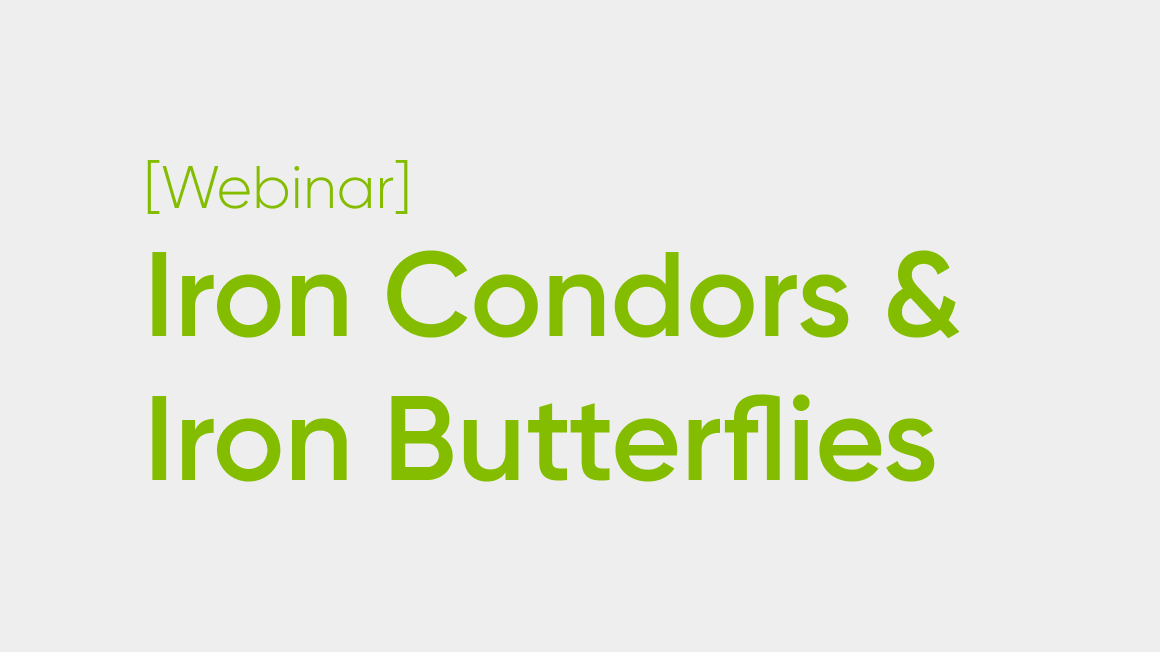 [Webinar]

Iron Condors & Iron Butterflies